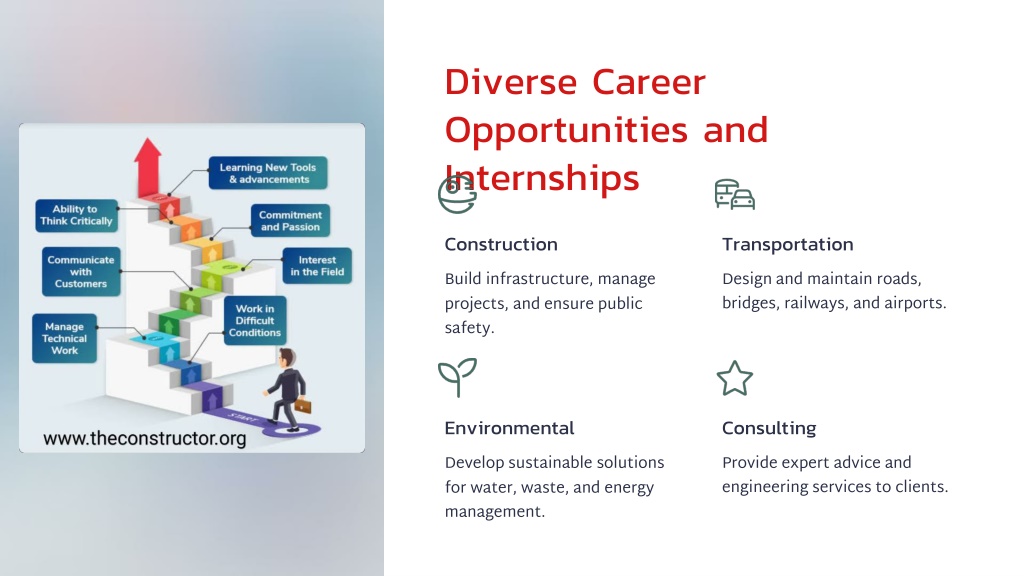 Learning New Tools & advancements

Ability to Think Critically

Commitment and Passion

Communicate with Customers

Interest in the Field

Work in Difficult Conditions

Manage Technical Work

START

www.theconstructor.org

Diverse Career Opportunities and Internships

Construction

Build infrastructure, manage projects, and ensure public safety.

Transportation

Design and maintain roads, bridges, railways, and airports.

Environmental

Develop sustainable solutions for water, waste, and energy management.

Consulting

Provide expert advice and engineering services to clients.